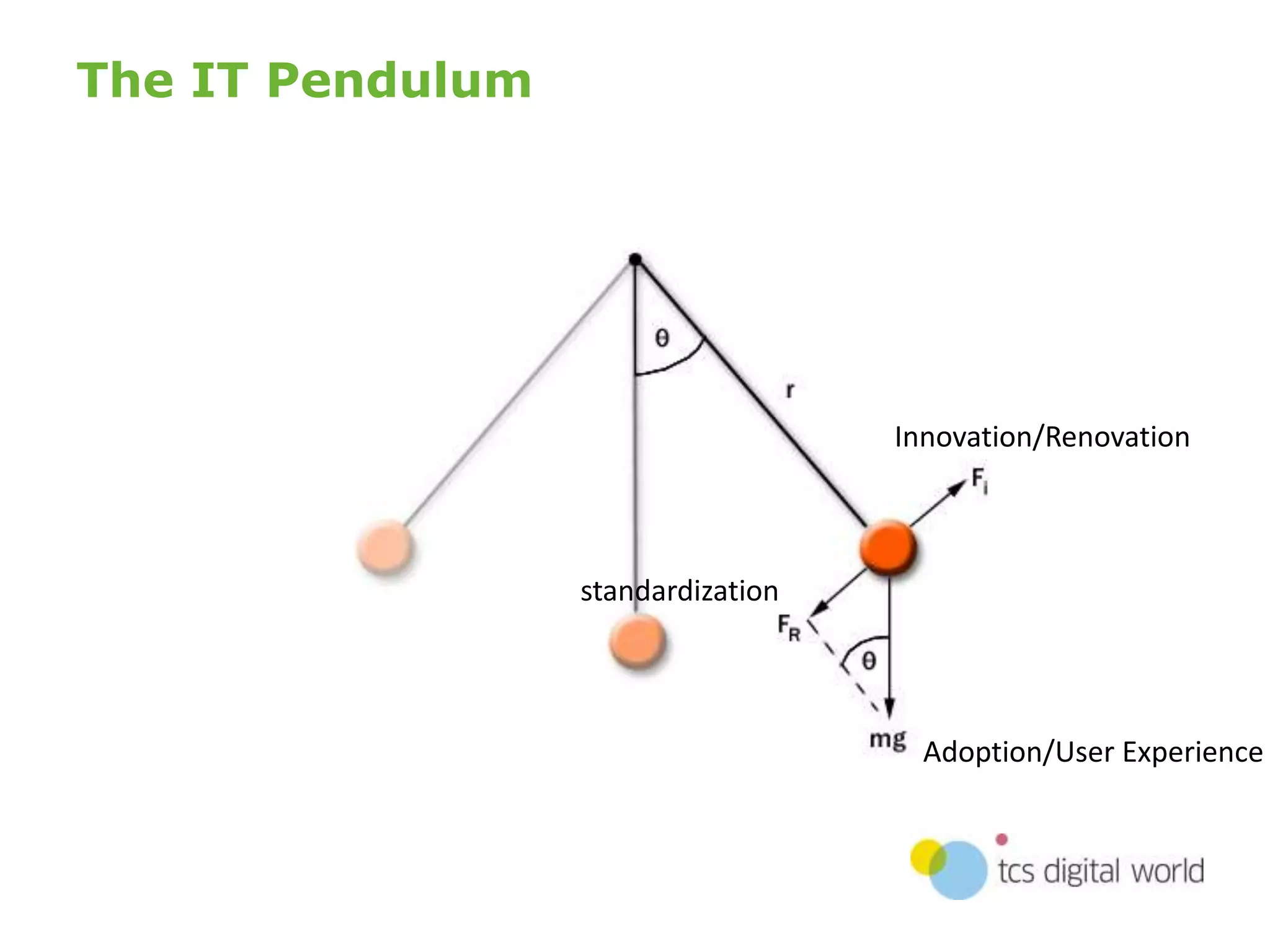 The IT Pendulum

$\theta$

r

Innovation/Renovation

$F_i$

standardization

$F_R$

$\theta$

mg

Adoption/User Experience

tcs digital world